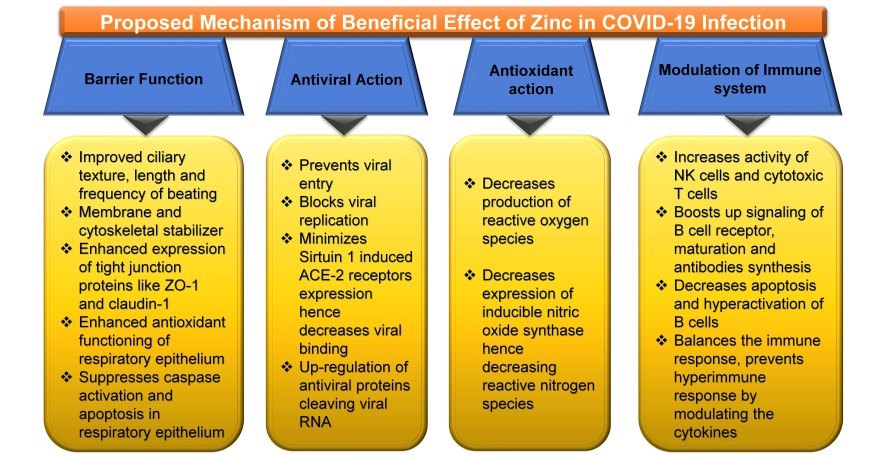 Proposed Mechanism of Beneficial Effect of Zinc in COVID-19 Infection

Barrier Function

❖ Improved ciliary texture, length and frequency of beating
❖ Membrane and cytoskeletal stabilizer
❖ Enhanced expression of tight junction proteins like ZO-1 and claudin-1
❖ Enhanced antioxidant functioning of respiratory epithelium
❖ Suppresses caspase activation and apoptosis in respiratory epithelium

Antiviral Action

❖ Prevents viral entry
❖ Blocks viral replication
❖ Minimizes Sirtuin 1 induced ACE-2 receptors expression hence decreases viral binding
❖ Up-regulation of antiviral proteins cleaving viral RNA

Antioxidant action

❖ Decreases production of reactive oxygen species

❖ Decreases expression of inducible nitric oxide synthase hence decreasing reactive nitrogen species

Modulation of Immune system

❖ Increases activity of NK cells and cytotoxic T cells
❖ Boosts up signaling of B cell receptor, maturation and antibodies synthesis
❖ Decreases apoptosis and hyperactivation of B cells
❖ Balances the immune response, prevents hyperimmune response by modulating the cytokines